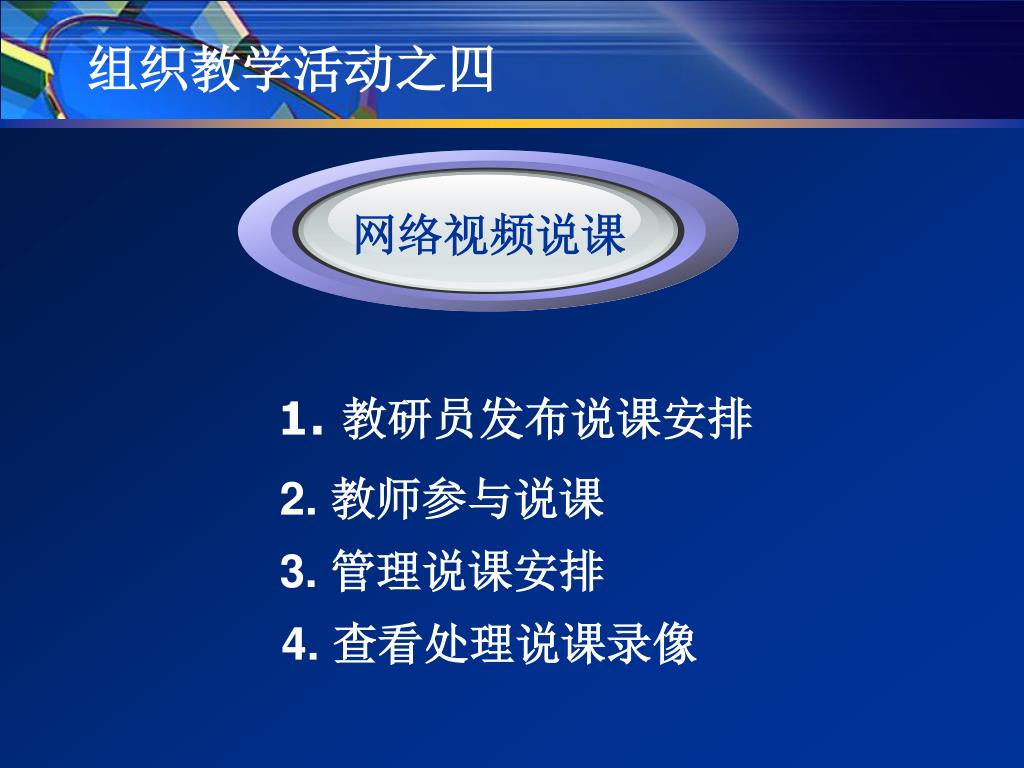 组织教学活动之四

网络视频说课

1. 教研员发布说课安排

2. 教师参与说课

3. 管理说课安排

4. 查看处理说课录像